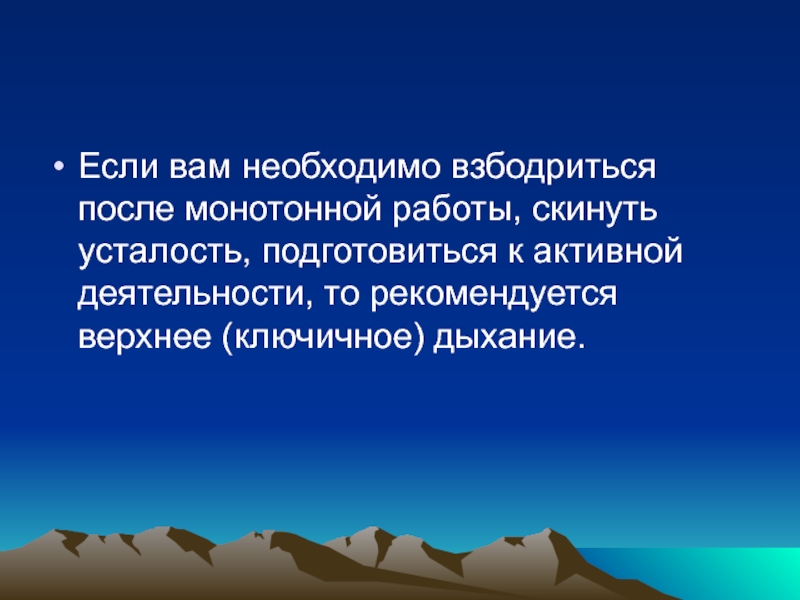 • Если вам необходимо взбодриться после монотонной работы, скинуть усталость, подготовиться к активной деятельности, то рекомендуется верхнее (ключичное) дыхание.